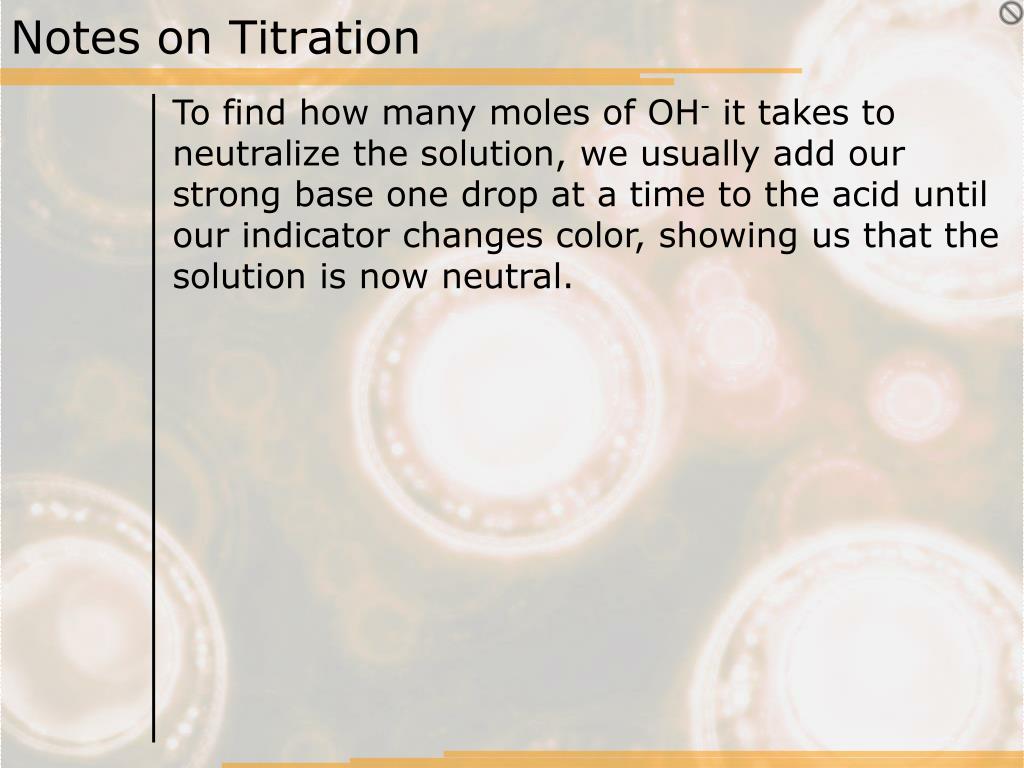 Notes on Titration

To find how many moles of $OH^-$ it takes to neutralize the solution, we usually add our strong base one drop at a time to the acid until our indicator changes color, showing us that the solution is now neutral.